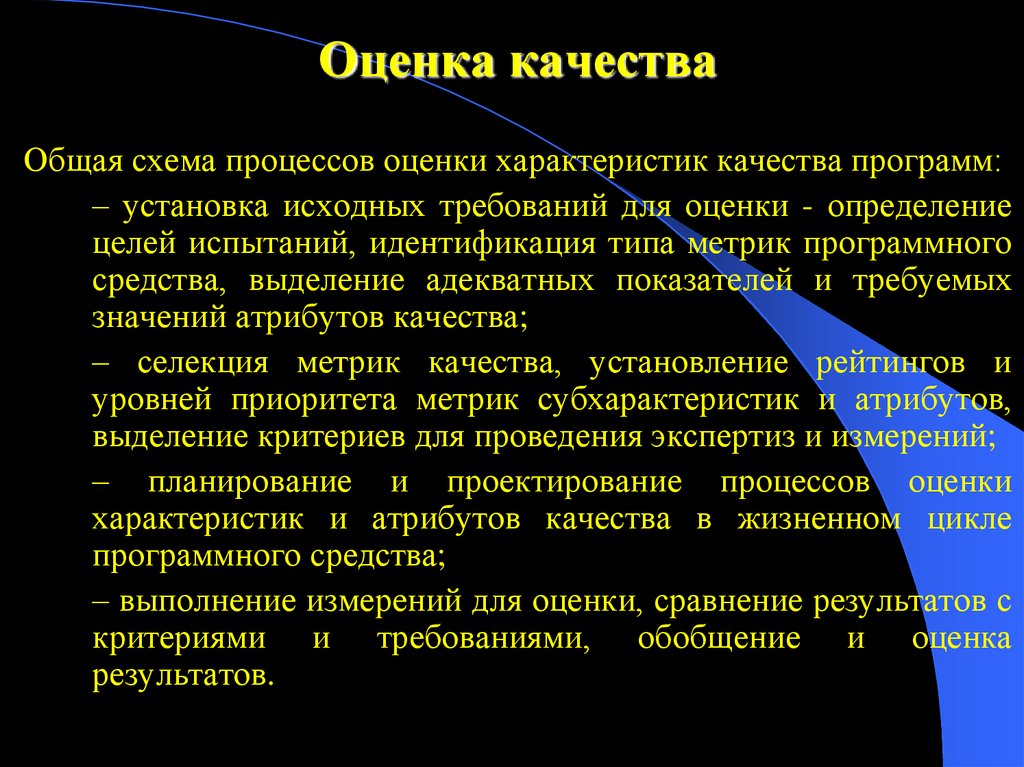 Оценка качества

Общая схема процессов оценки характеристик качества программ:

– установка исходных требований для оценки - определение целей испытаний, идентификация типа метрик программного средства, выделение адекватных показателей и требуемых значений атрибутов качества;

– селекция метрик качества, установление рейтингов и уровней приоритета метрик субхарактеристик и атрибутов, выделение критериев для проведения экспертиз и измерений;

– планирование и проектирование процессов оценки характеристик и атрибутов качества в жизненном цикле программного средства;

– выполнение измерений для оценки, сравнение результатов с критериями и требованиями, обобщение и оценка результатов.